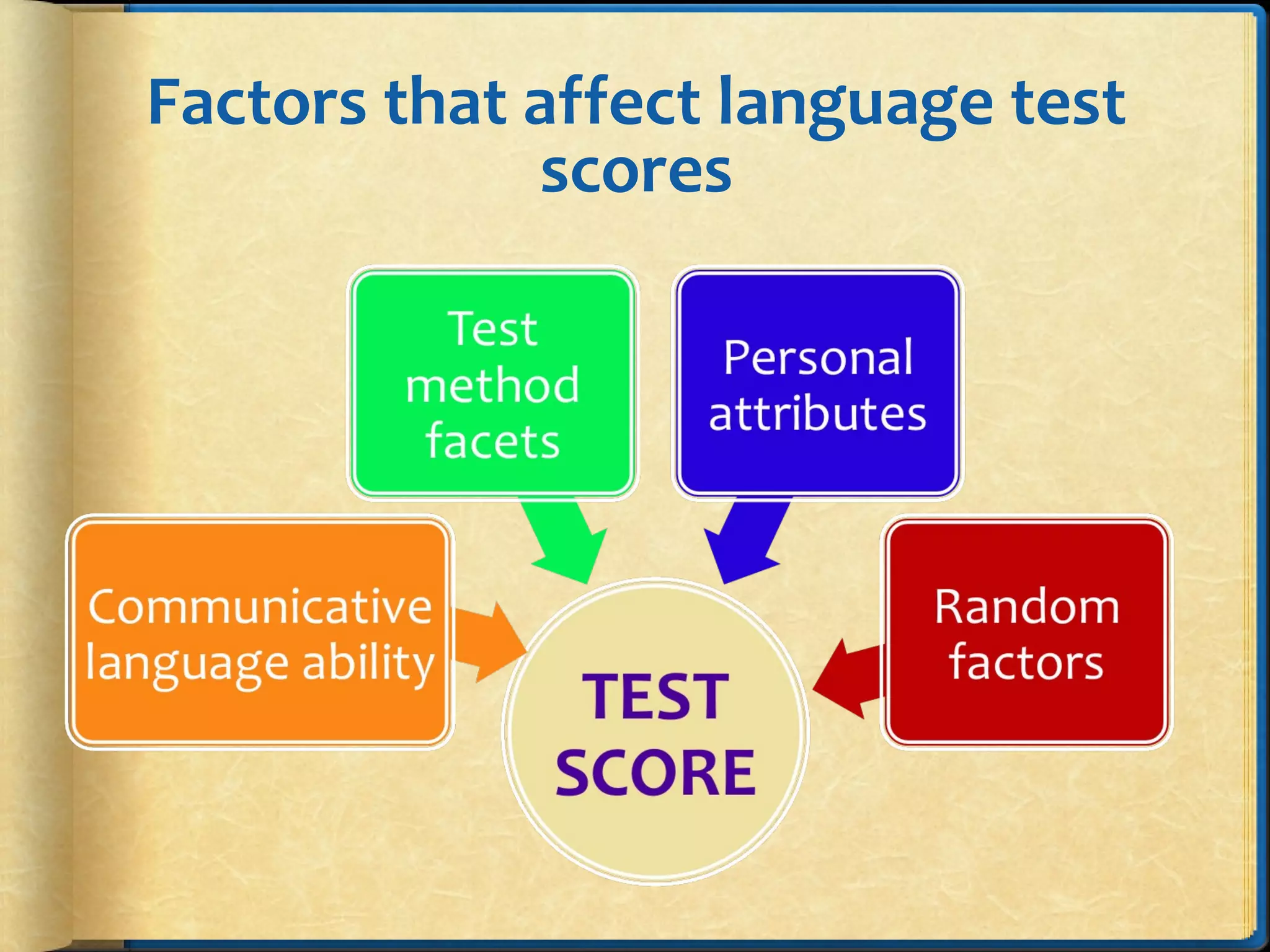 Factors that affect language test scores

Test method facets

Personal attributes

Communicative language ability

Random factors

TEST SCORE